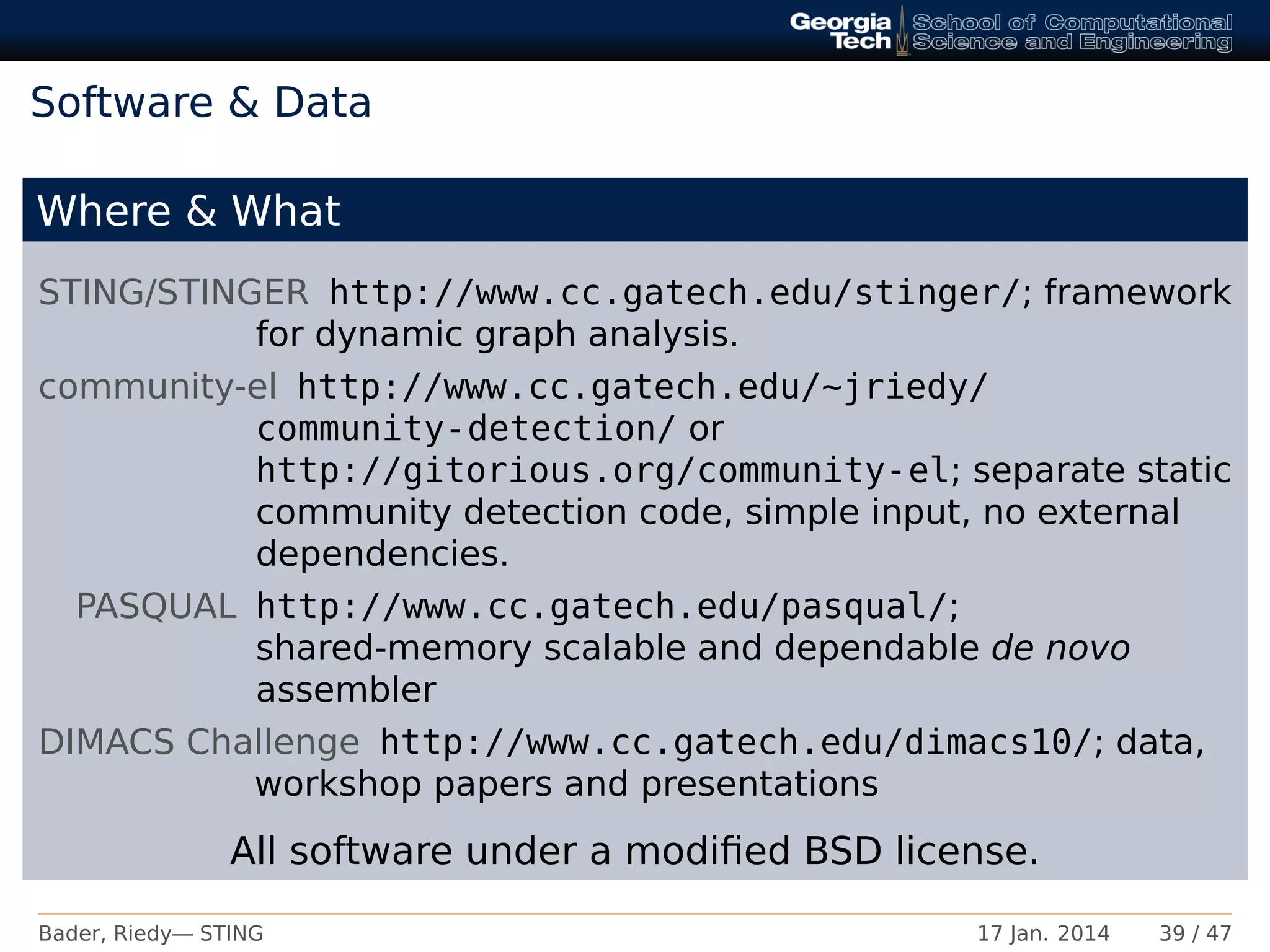 Georgia Tech School of Computational Science and Engineering

Software & Data

Where & What

STING/STINGER http://www.cc.gatech.edu/stinger/; framework for dynamic graph analysis.

community-el http://www.cc.gatech.edu/~jriedy/community-detection/ or http://gitorious.org/community-el; separate static community detection code, simple input, no external dependencies.

PASQUAL http://www.cc.gatech.edu/pasqual/; shared-memory scalable and dependable de novo assembler

DIMACS Challenge http://www.cc.gatech.edu/dimacs10/; data, workshop papers and presentations

All software under a modified BSD license.

Bader, Riedy— STING 17 Jan. 2014 39 / 47